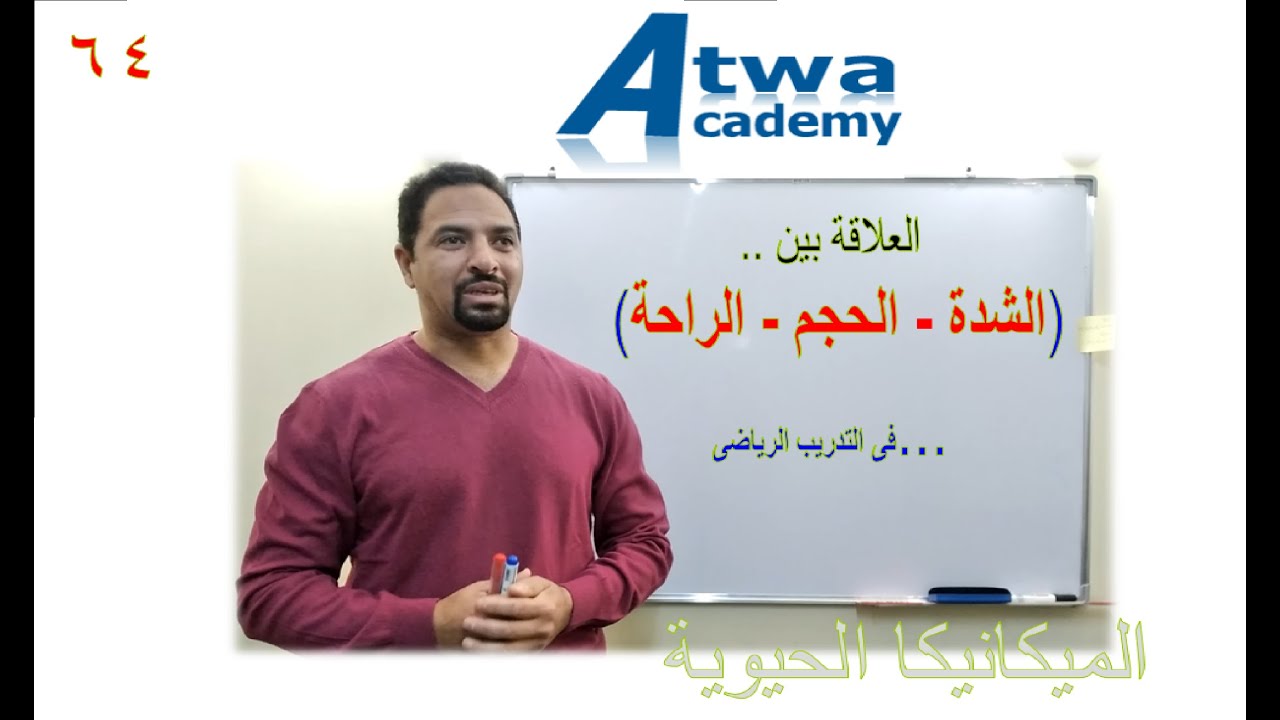 ٦٤

Atwa
Academy

العلاقة بين ..
(الشدة - الحجم - الراحة)

... فى التدريب الرياضى

الميكانيكا الحيوية